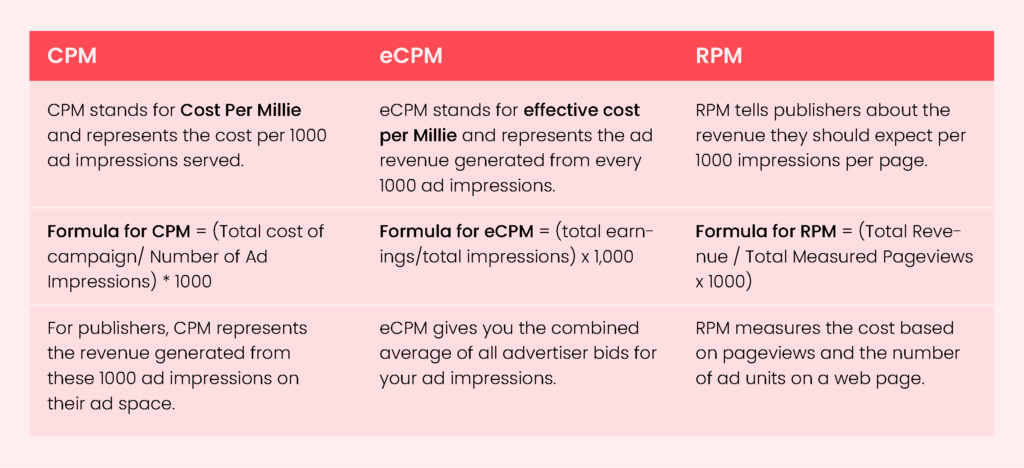 | CPM | eCPM | RPM |
|---|---|---|
| CPM stands for **Cost Per Millie** and represents the cost per 1000 ad impressions served. | eCPM stands for **effective cost per Millie** and represents the ad revenue generated from every 1000 ad impressions. | RPM tells publishers about the revenue they should expect per 1000 impressions per page. |
| **Formula for CPM** = (Total cost of campaign/ Number of Ad Impressions) * 1000 | **Formula for eCPM** = (total earnings/total impressions) x 1,000 | **Formula for RPM** = (Total Revenue / Total Measured Pageviews x 1000) |
| For publishers, CPM represents the revenue generated from these 1000 ad impressions on their ad space. | eCPM gives you the combined average of all advertiser bids for your ad impressions. | RPM measures the cost based on pageviews and the number of ad units on a web page. |